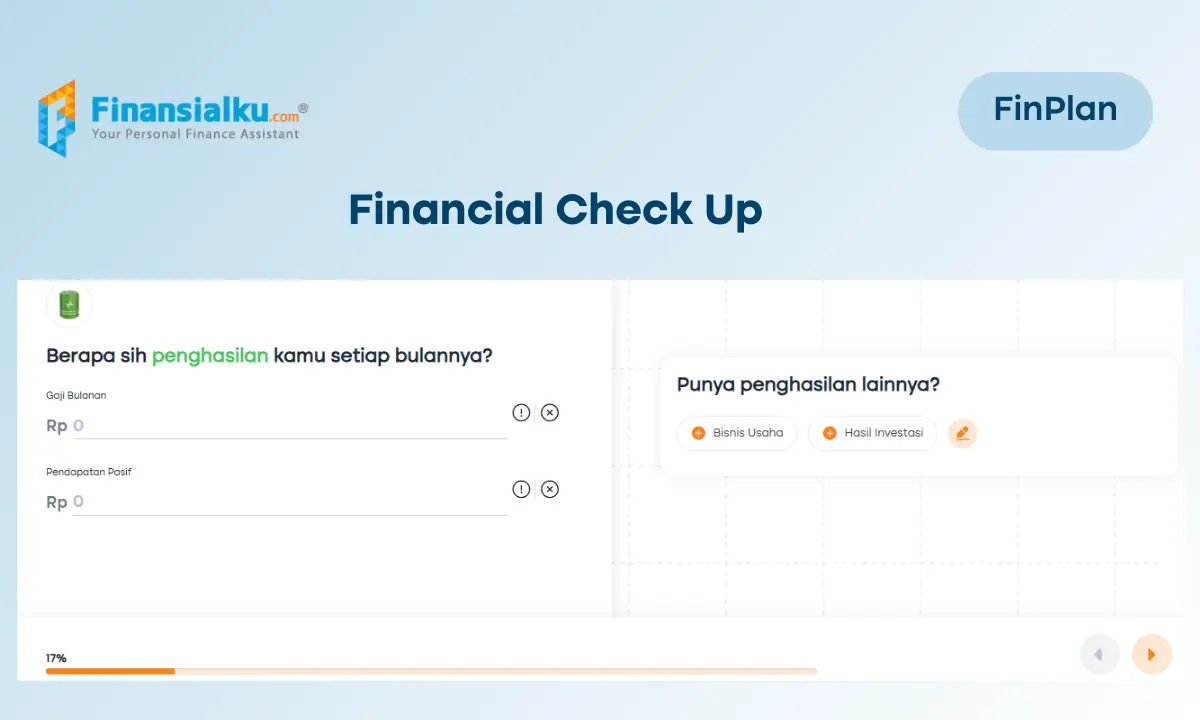 Finansialku.com®
Your Personal Finance Assistant

FinPlan

Financial Check Up

Berapa sih penghasilan kamu setiap bulannya?

Gaji Bulanan
Rp 0

Pendapatan Pasif
Rp 0

Punya penghasilan lainnya?

Bisnis Usaha
Hasil Investasi

17%